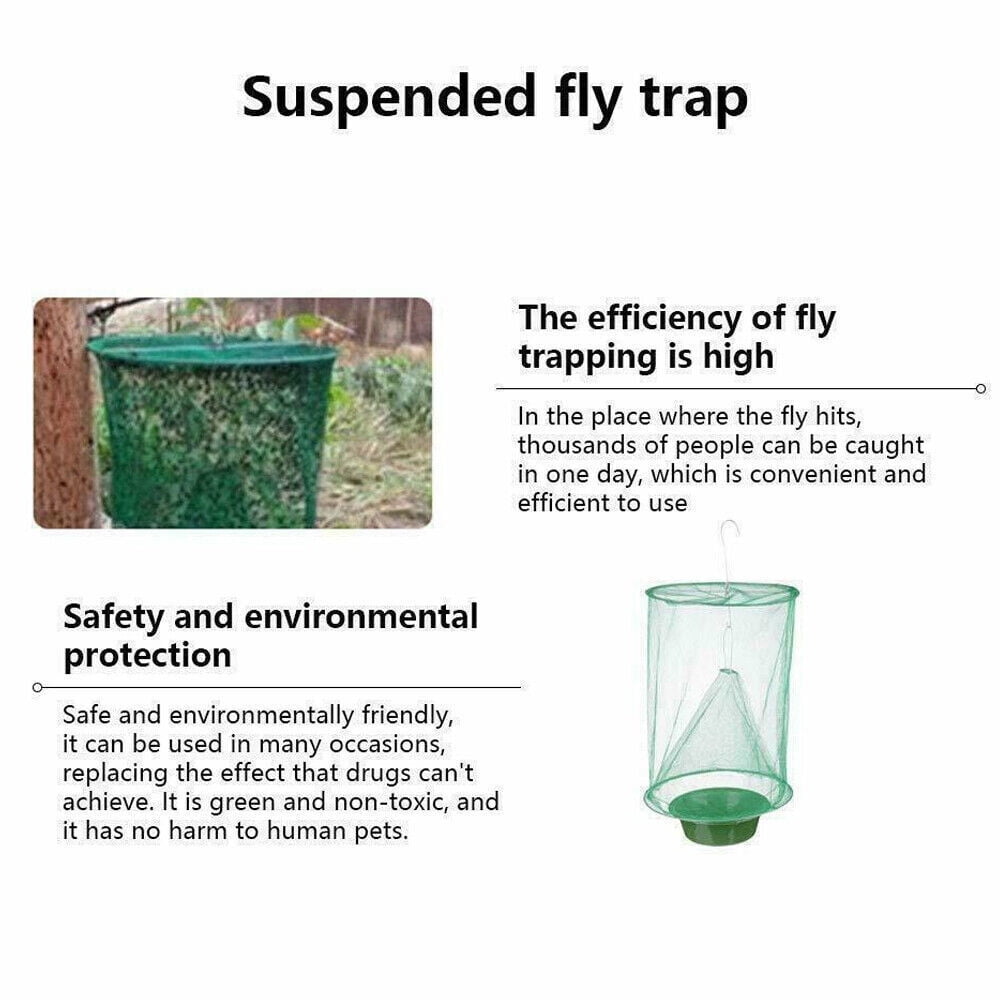 Suspended fly trap

The efficiency of fly trapping is high

In the place where the fly hits, thousands of people can be caught in one day, which is convenient and efficient to use

Safety and environmental protection

Safe and environmentally friendly, it can be used in many occasions, replacing the effect that drugs can't achieve. It is green and non-toxic, and it has no harm to human pets.